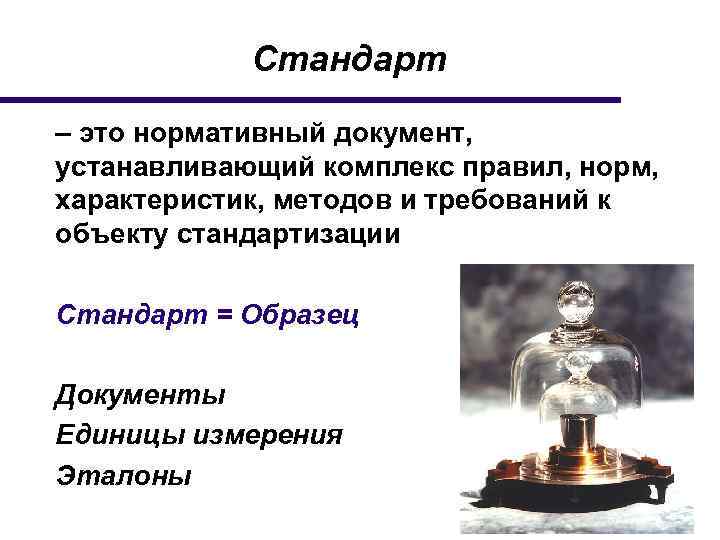 Стандарт

– это нормативный документ, устанавливающий комплекс правил, норм, характеристик, методов и требований к объекту стандартизации

Стандарт = Образец

Документы
Единицы измерения
Эталоны